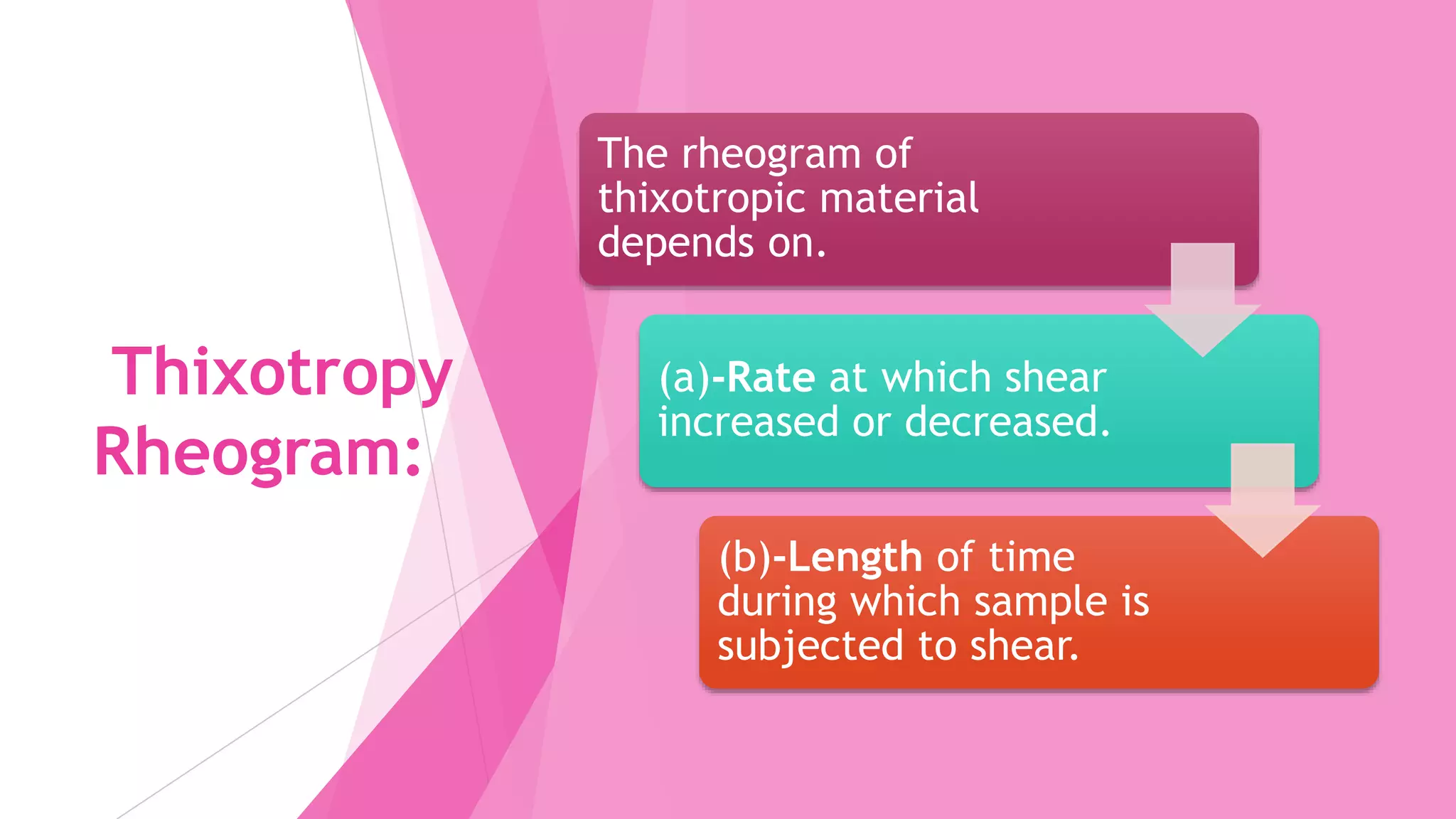 Thixotropy Rheogram:

The rheogram of thixotropic material depends on.

(a)-Rate at which shear increased or decreased.

(b)-Length of time during which sample is subjected to shear.